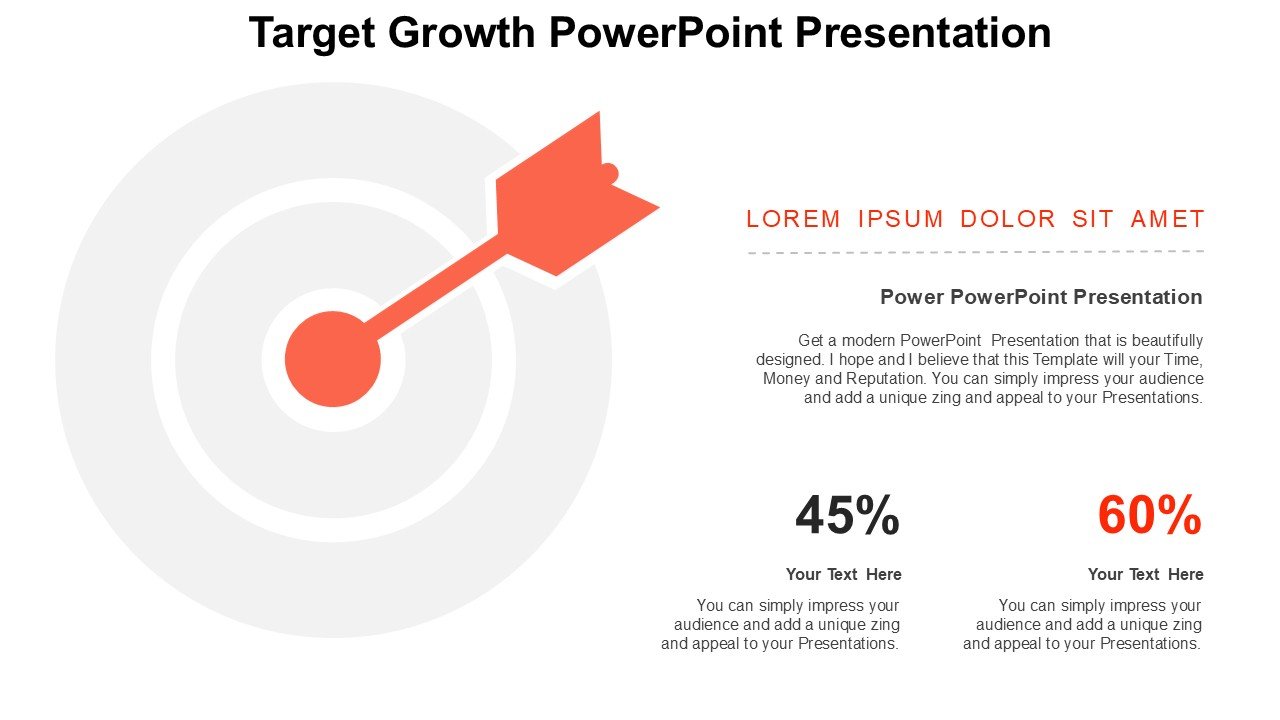 Target Growth PowerPoint Presentation

LOREM IPSUM DOLOR SIT AMET

Power PowerPoint Presentation

Get a modern PowerPoint Presentation that is beautifully designed. I hope and I believe that this Template will your Time, Money and Reputation. You can simply impress your audience and add a unique zing and appeal to your Presentations.

45%

Your Text Here

You can simply impress your audience and add a unique zing and appeal to your Presentations.

60%

Your Text Here

You can simply impress your audience and add a unique zing and appeal to your Presentations.